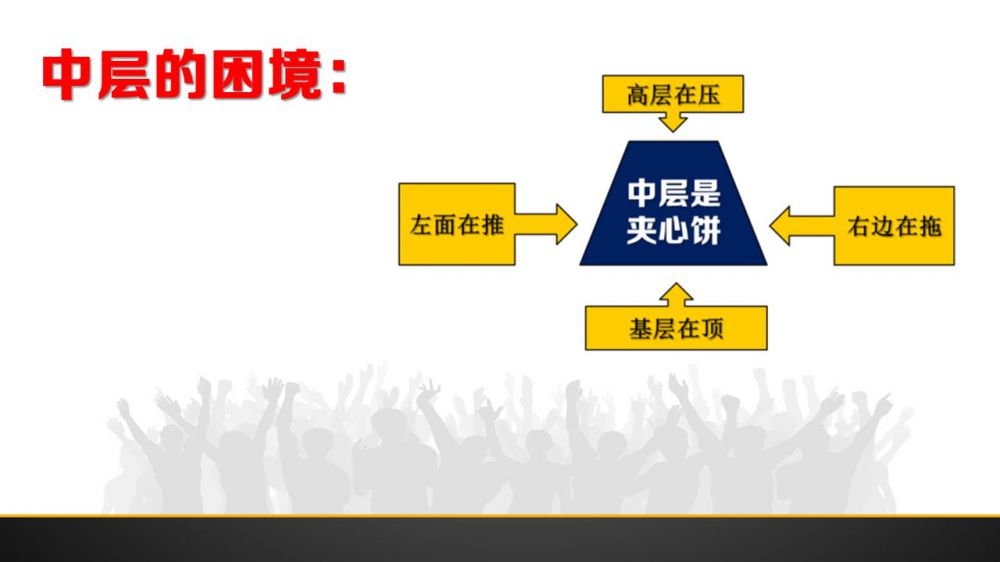 中层的困境：

高层在压

左面在推

中层是夹心饼

右边在拖

基层在顶